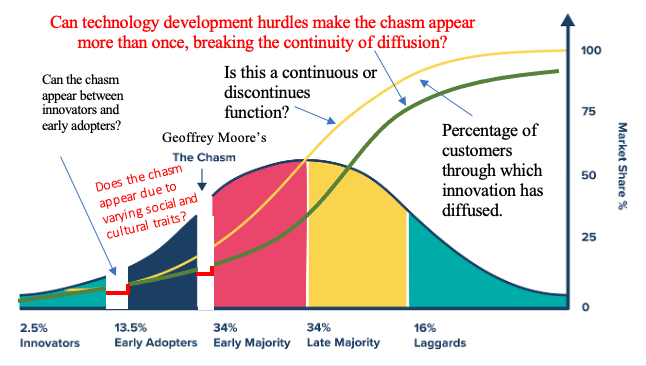 Can technology development hurdles make the chasm appear more than once, breaking the continuity of diffusion?

Can the chasm appear between innovators and early adopters?

Is this a continuous or discontinues function?

Geoffrey Moore's

The Chasm

Does the chasm appear due to varying social and cultural traits?

Percentage of customers through which innovation has diffused.

100

75

50

25

0

Market Share %

2.5%
Innovators

13.5%
Early Adopters

34%
Early Majority

34%
Late Majority

16%
Laggards